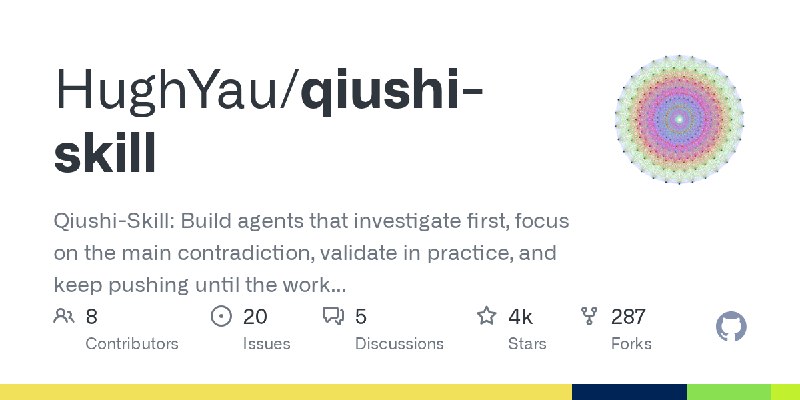 HughYau/qiushi-skill

Qiushi-Skill: Build agents that investigate first, focus on the main contradiction, validate in practice, and keep pushing until the work...

8
Contributors

20
Issues

5
Discussions

4k
Stars

287
Forks